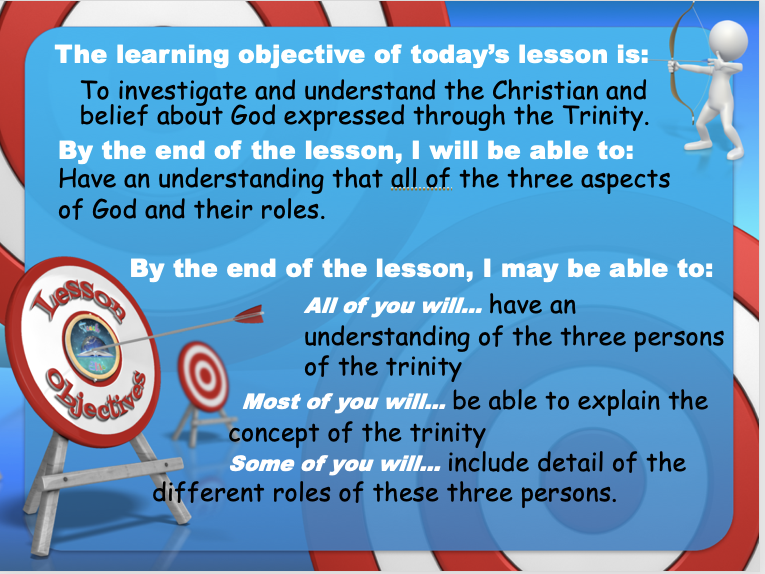 The learning objective of today's lesson is:

To investigate and understand the Christian and belief about God expressed through the Trinity.

By the end of the lesson, I will be able to:

Have an understanding that all of the three aspects of God and their roles.

By the end of the lesson, I may be able to:

All of you will... have an understanding of the three persons of the trinity

Most of you will... be able to explain the concept of the trinity

Some of you will... include detail of the different roles of these three persons.

Lesson Objectives